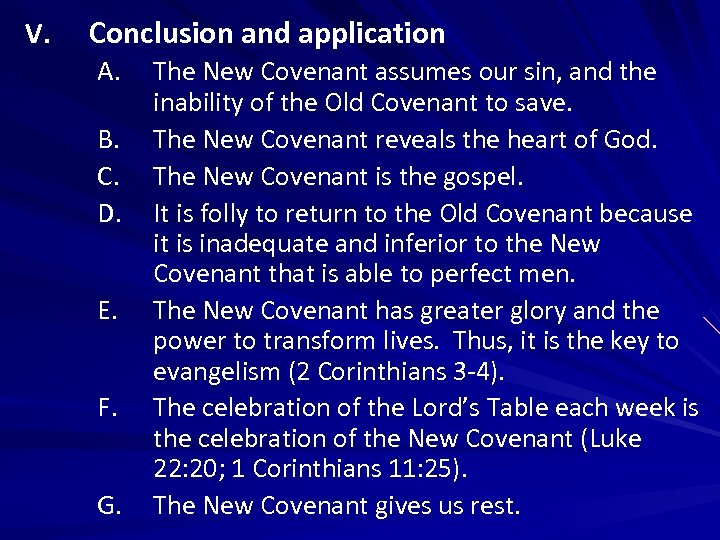 V. Conclusion and application

A. The New Covenant assumes our sin, and the inability of the Old Covenant to save.

B. The New Covenant reveals the heart of God.

C. The New Covenant is the gospel.

D. It is folly to return to the Old Covenant because it is inadequate and inferior to the New Covenant that is able to perfect men.

E. The New Covenant has greater glory and the power to transform lives. Thus, it is the key to evangelism (2 Corinthians 3-4).

F. The celebration of the Lord's Table each week is the celebration of the New Covenant (Luke 22:20; 1 Corinthians 11:25).

G. The New Covenant gives us rest.